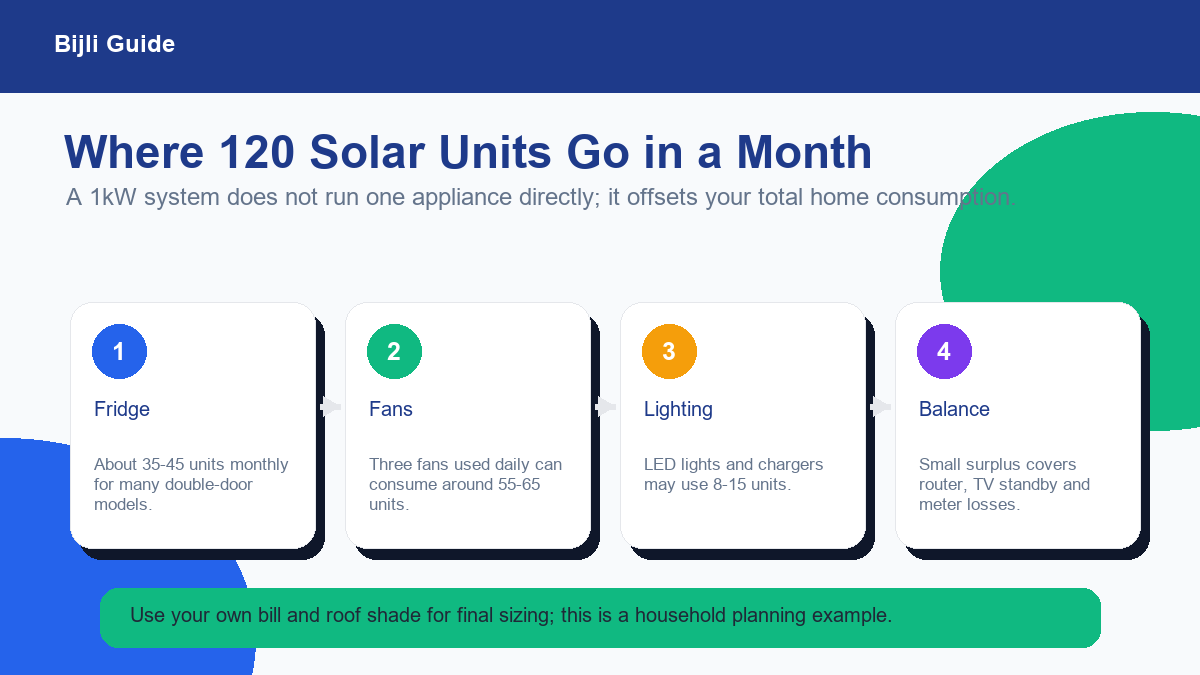 Bijli Guide

Where 120 Solar Units Go in a Month

A 1kW system does not run one appliance directly; it offsets your total home consumption.

1

Fridge

About 35-45 units monthly for many double-door models.

2

Fans

Three fans used daily can consume around 55-65 units.

3

Lighting

LED lights and chargers may use 8-15 units.

4

Balance

Small surplus covers router, TV standby and meter losses.

Use your own bill and roof shade for final sizing; this is a household planning example.